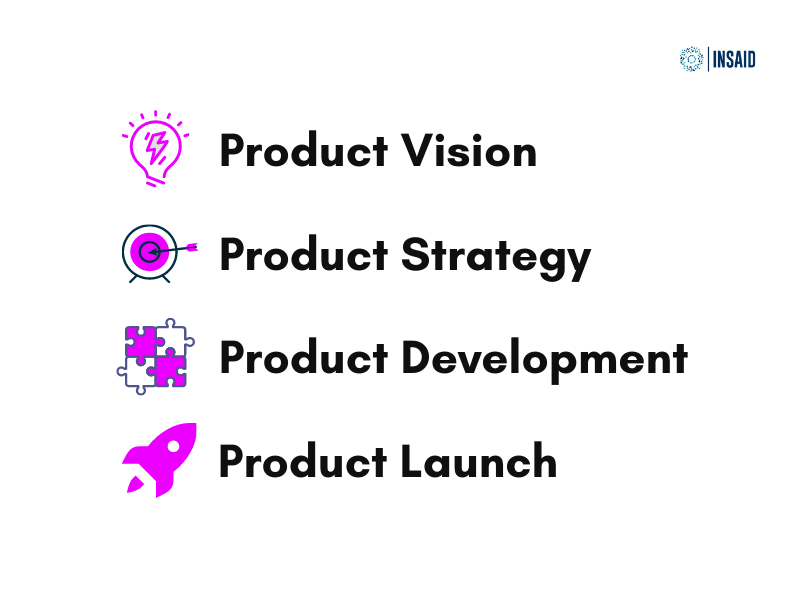 INSAID

Product Vision

Product Strategy

Product Development

Product Launch